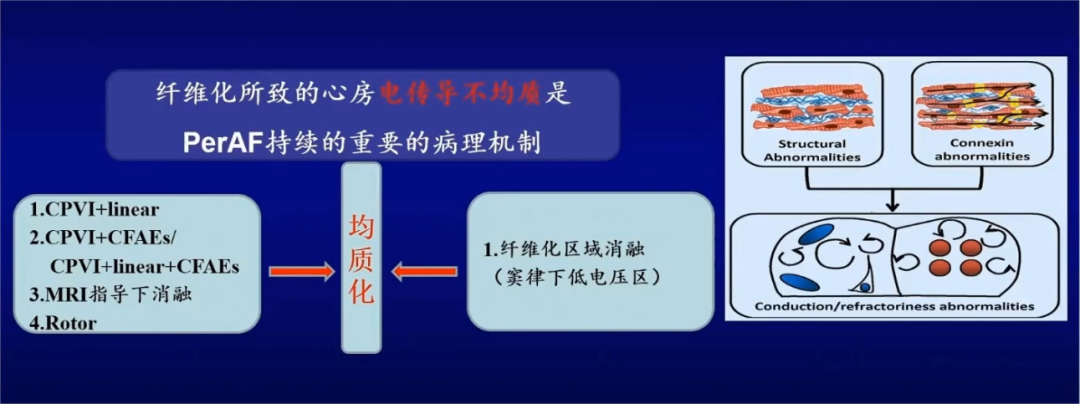 纤维化所致的心房电传导不均质是

PerAF持续的重要的病理机制

1.CPVI+linear
2.CPVI+CFAEs/
CPVI+linear+CFAEs
3.MRI指导下消融
4.Rotor

均质化

1.纤维化区域消融
（窦律下低电压区）

Structural Abnormalities

Connexin abnormalities

Conduction/refractoriness abnormalities